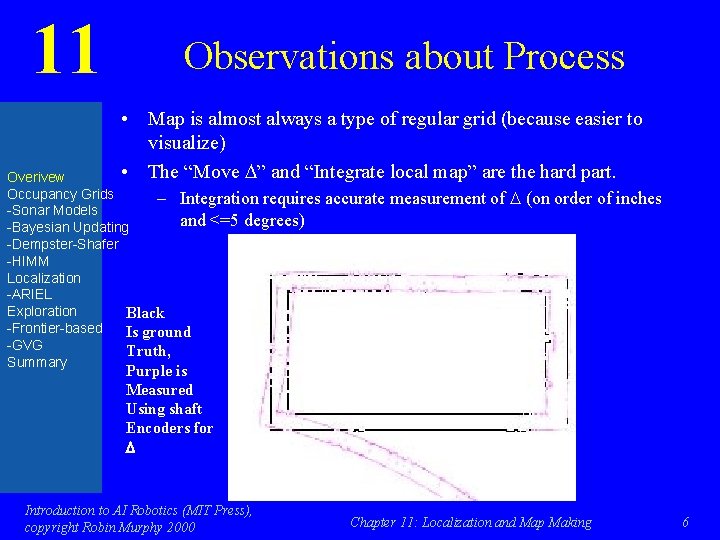 11

Observations about Process

Overivew
Occupancy Grids
-Sonar Models
-Bayesian Updating
-Dempster-Shafer
-HIMM
Localization
-ARIEL
Exploration
-Frontier-based
-GVG
Summary

• Map is almost always a type of regular grid (because easier to visualize)

• The "Move $\Delta$" and "Integrate local map" are the hard part.

– Integration requires accurate measurement of $\Delta$ (on order of inches and <=5 degrees)

Black Is ground Truth, Purple is Measured Using shaft Encoders for $\Delta$

Introduction to AI Robotics (MIT Press), copyright Robin Murphy 2000

Chapter 11: Localization and Map Making

6